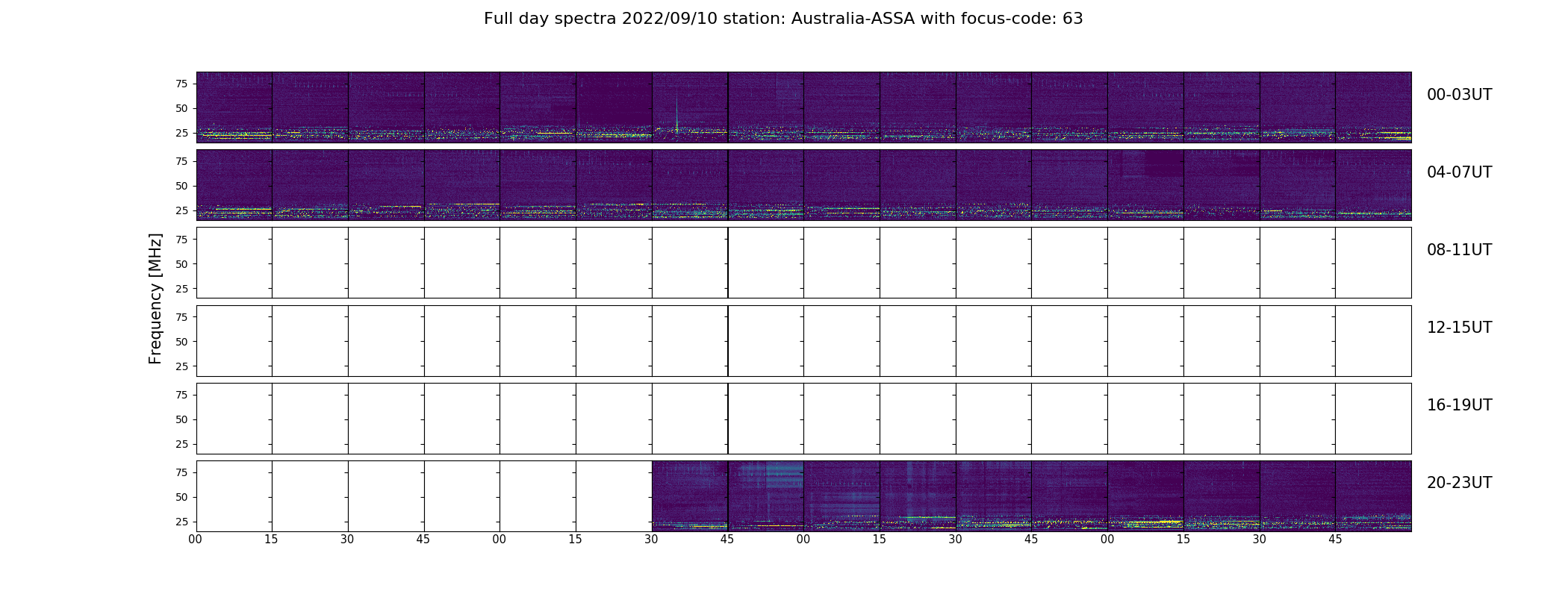 Full day spectra 2022/09/10 station: Australia-ASSA with focus-code: 63

Frequency [MHz]

75
50
25
00-03UT

75
50
25
04-07UT

75
50
25
08-11UT

75
50
25
12-15UT

75
50
25
16-19UT

75
50
25
20-23UT

00 15 30 45 00 15 30 45 00 15 30 45 00 15 30 45